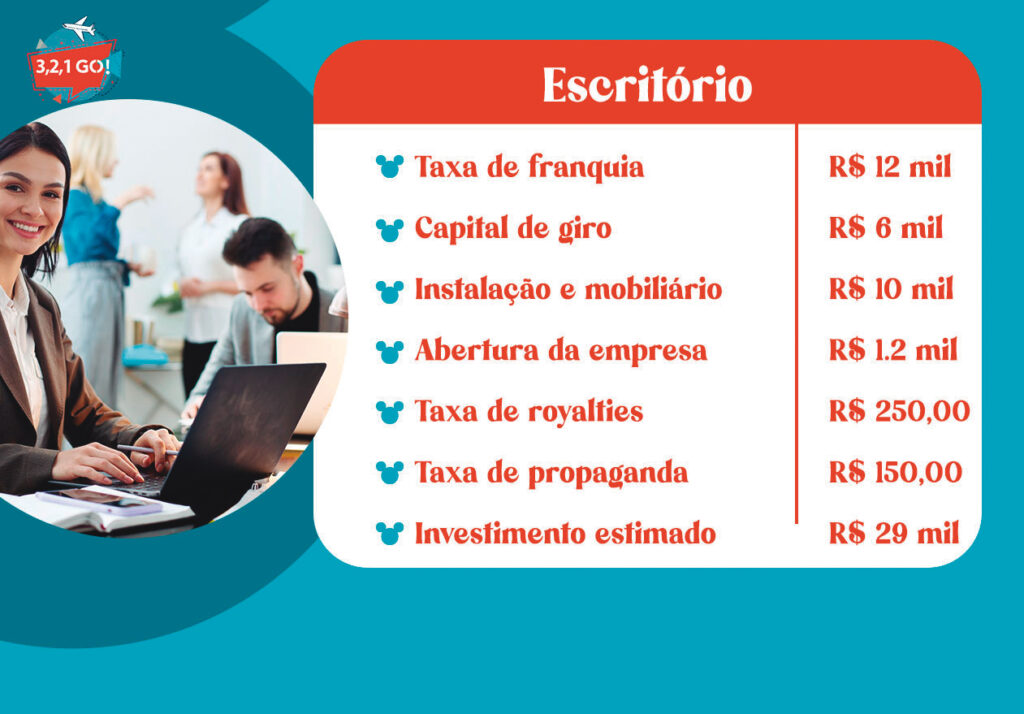 3,2,1 GO!

| Escritório | |
|---|---|
| Taxa de franquia | R$ 12 mil |
| Capital de giro | R$ 6 mil |
| Instalação e mobiliário | R$ 10 mil |
| Abertura da empresa | R$ 1.2 mil |
| Taxa de royalties | R$ 250,00 |
| Taxa de propaganda | R$ 150,00 |
| Investimento estimado | R$ 29 mil |